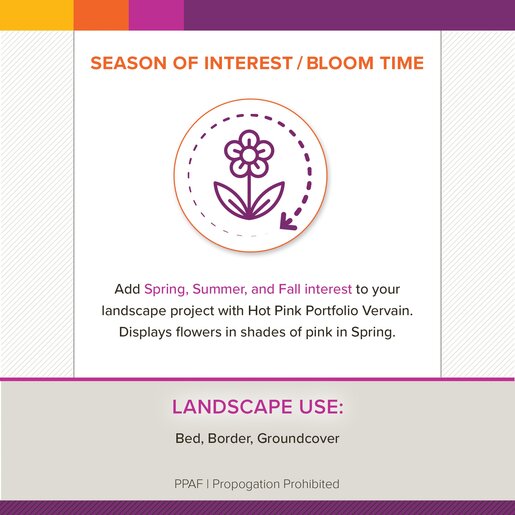 SEASON OF INTEREST / BLOOM TIME

Add Spring, Summer, and Fall interest to your landscape project with Hot Pink Portfolio Vervain. Displays flowers in shades of pink in Spring.

LANDSCAPE USE:

Bed, Border, Groundcover

PPAF | Propogation Prohibited